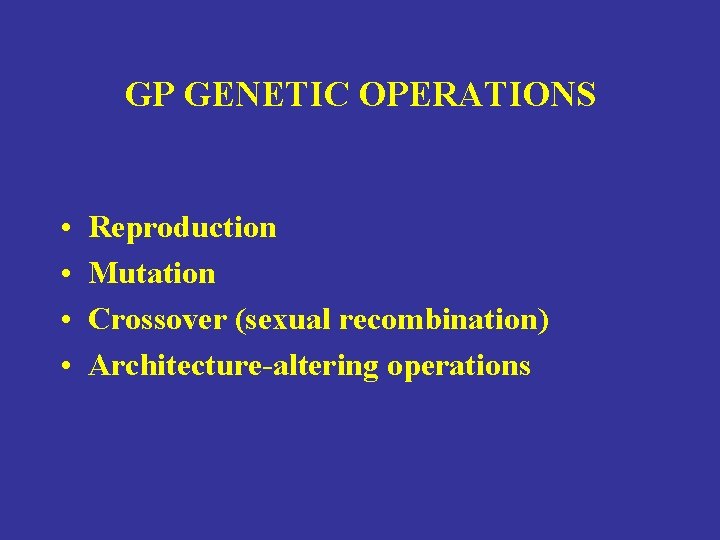 GP GENETIC OPERATIONS

• Reproduction
• Mutation
• Crossover (sexual recombination)
• Architecture-altering operations